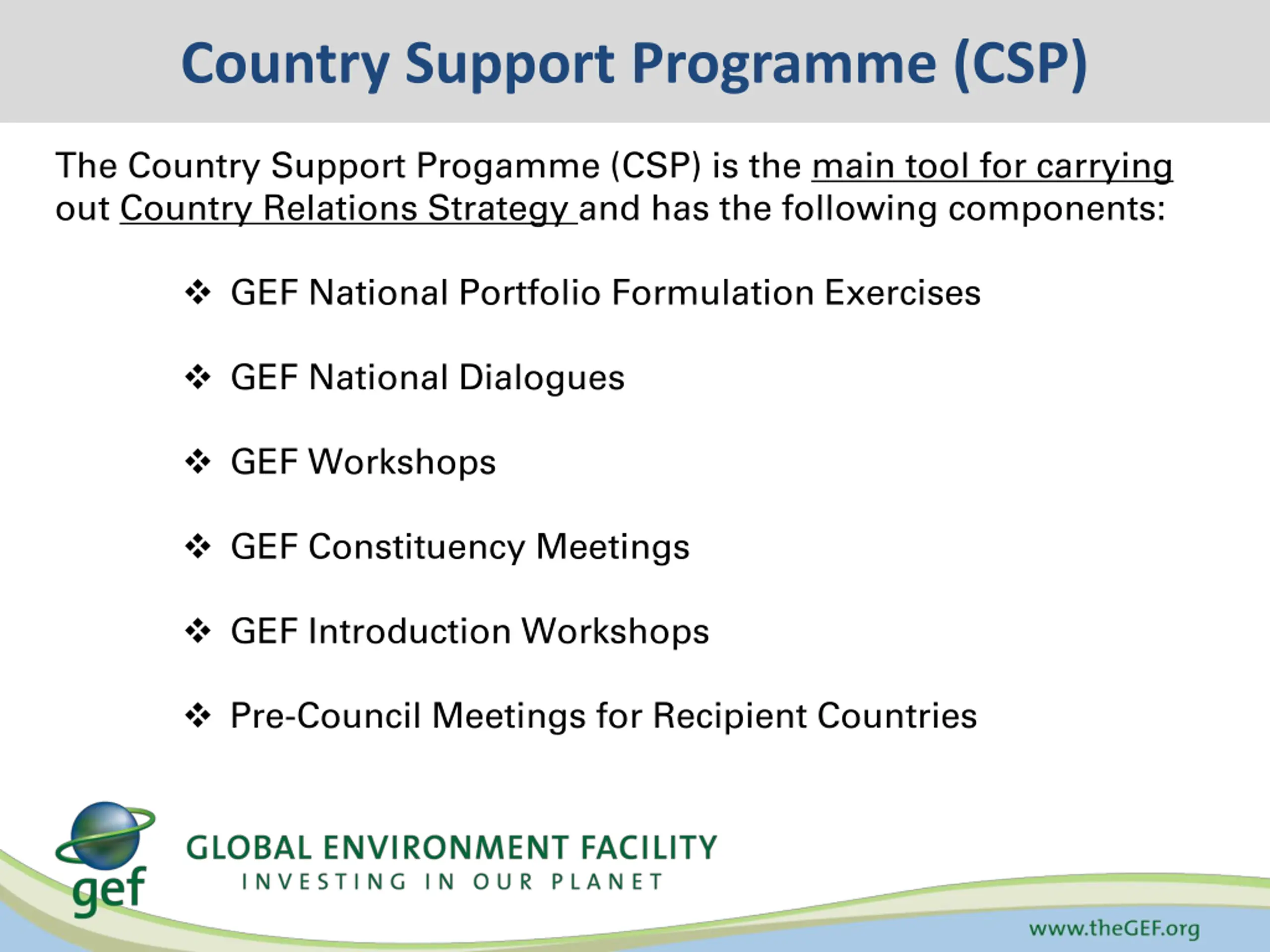 Country Support Programme (CSP)

The Country Support Progamme (CSP) is the main tool for carrying out Country Relations Strategy and has the following components:

❖ GEF National Portfolio Formulation Exercises

❖ GEF National Dialogues

❖ GEF Workshops

❖ GEF Constituency Meetings

❖ GEF Introduction Workshops

❖ Pre-Council Meetings for Recipient Countries

gef

GLOBAL ENVIRONMENT FACILITY
INVESTING IN OUR PLANET

www.theGEF.org